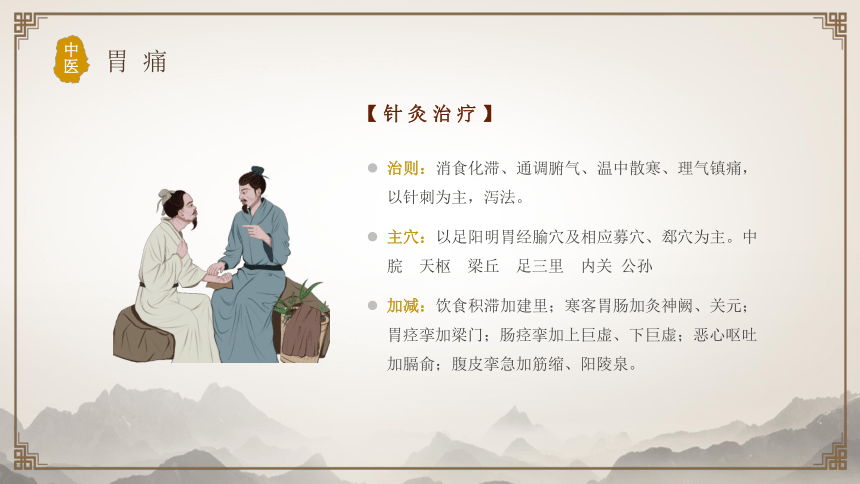 中医

胃痛

【针灸治疗】

治则：消食化滞、通调腑气、温中散寒、理气镇痛，以针刺为主，泻法。

主穴：以足阳明胃经腧穴及相应募穴、郄穴为主。中脘 天枢 梁丘 足三里 内关 公孙

加减：饮食积滞加建里；寒客胃肠加灸神阙、关元；胃痉挛加梁门；肠痉挛加上巨虚、下巨虚；恶心呕吐加膈俞；腹皮挛急加筋缩、阳陵泉。